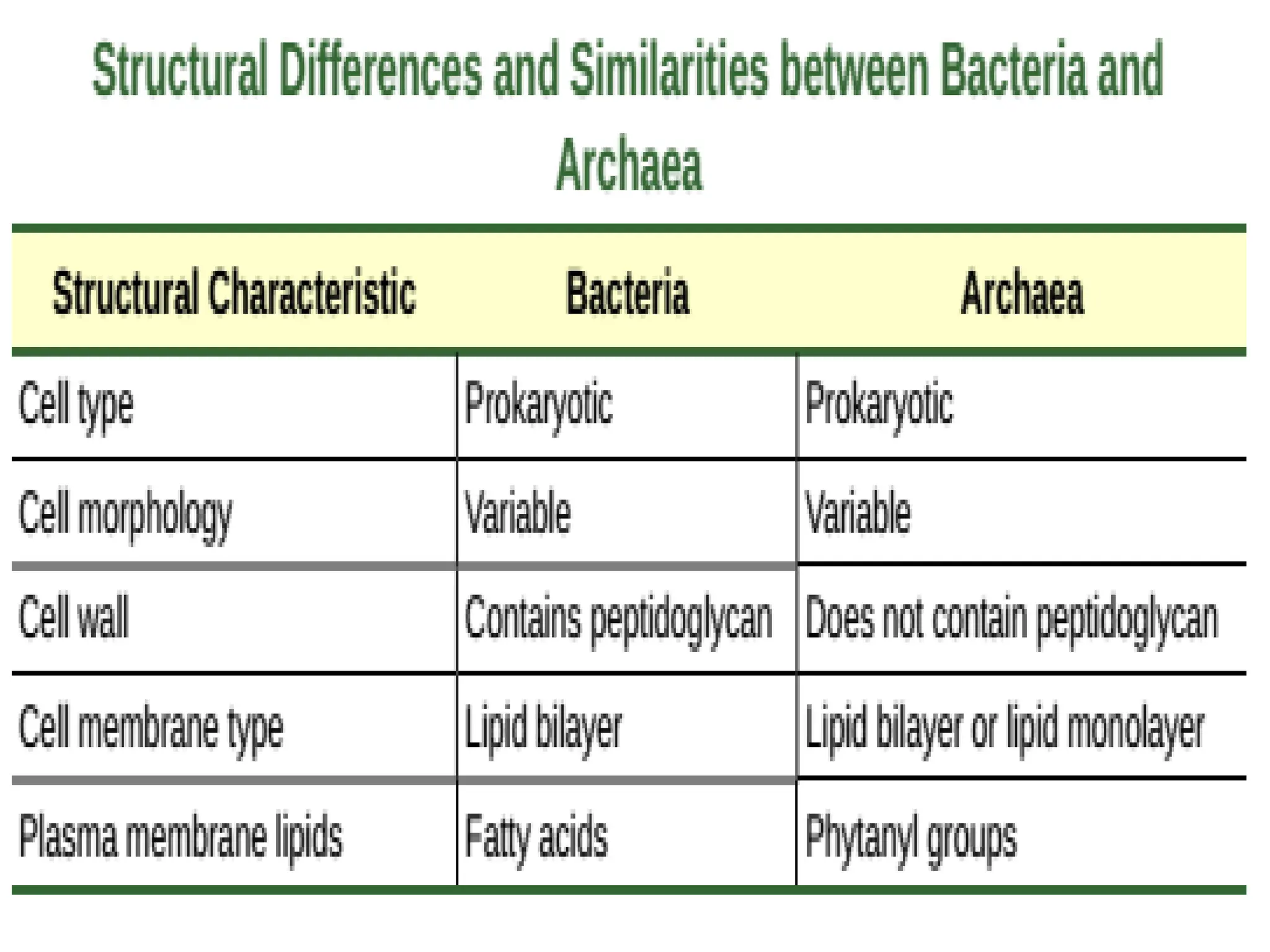 Structural Differences and Similarities between Bacteria and Archaea

| Structural Characteristic | Bacteria | Archaea |
|---|---|---|
| Cell type | Prokaryotic | Prokaryotic |
| Cell morphology | Variable | Variable |
| Cell wall | Contains peptidoglycan | Does not contain peptidoglycan |
| Cell membrane type | Lipid bilayer | Lipid bilayer or lipid monolayer |
| Plasma membrane lipids | Fatty acids | Phytanyl groups |